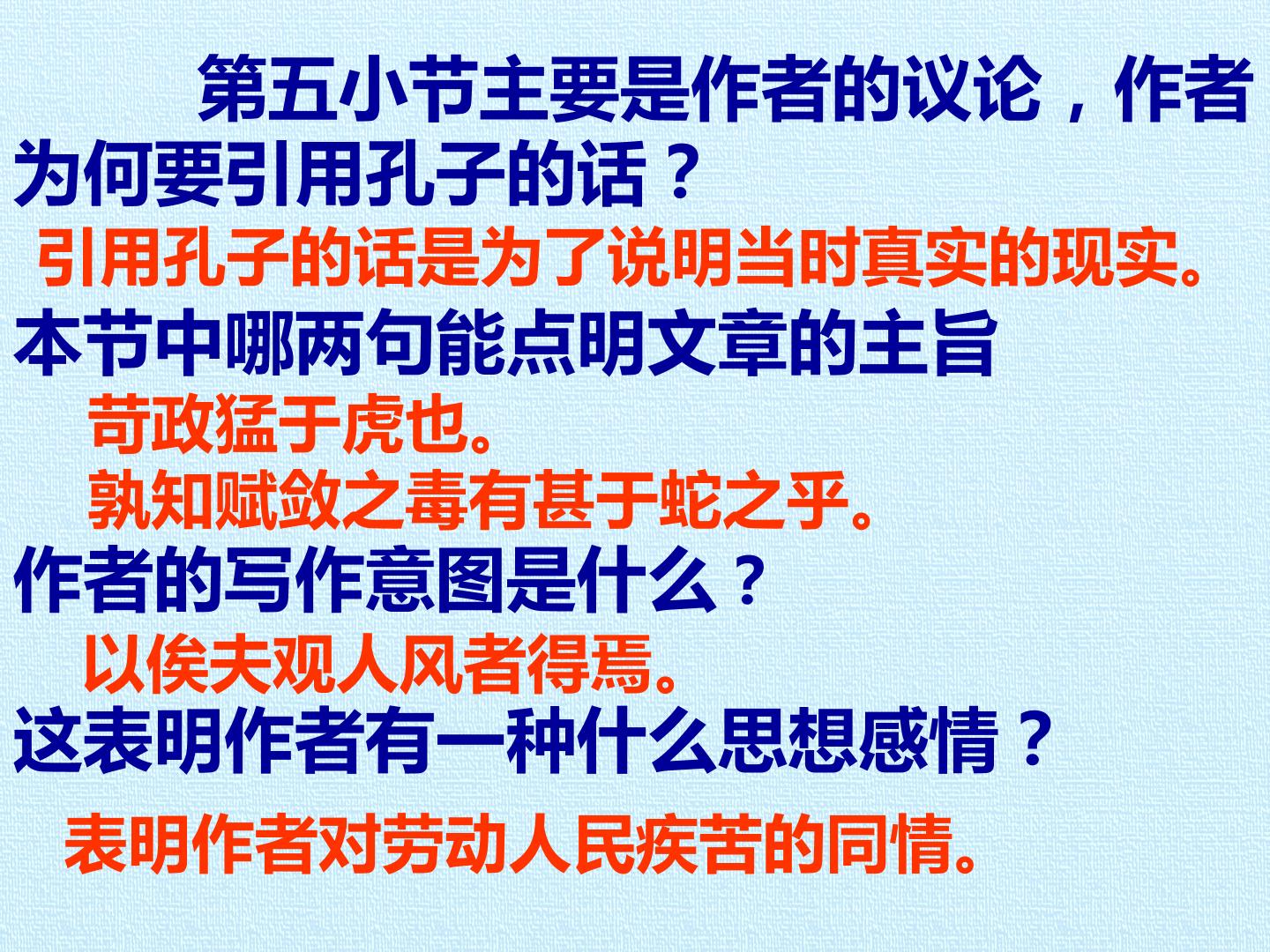 第五小节主要是作者的议论，作者为何要引用孔子的话？

引用孔子的话是为了说明当时真实的现实。

本节中哪两句能点明文章的主旨

苛政猛于虎也。

孰知赋敛之毒有甚于蛇之乎。

作者的写作意图是什么？

以俟夫观人风者得焉。

这表明作者有一种什么思想感情？

表明作者对劳动人民疾苦的同情。